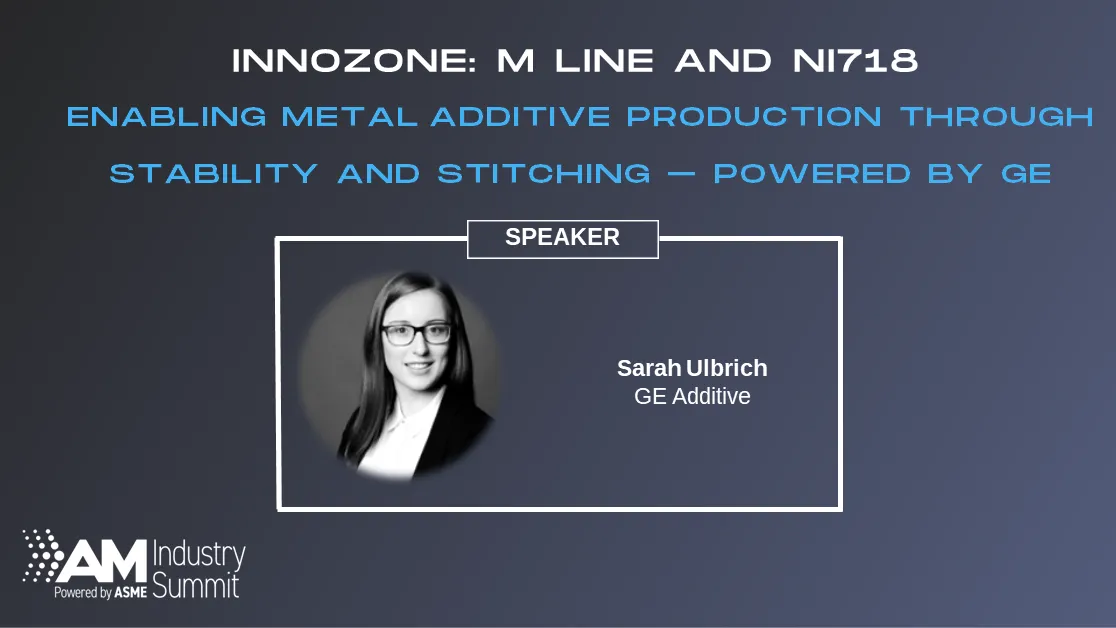 INNOZONE: M LINE AND NI718

ENABLING METAL ADDITIVE PRODUCTION THROUGH STABILITY AND STITCHING — POWERED BY GE

SPEAKER

Sarah Ulbrich
GE Additive

AM Industry Summit
Powered by ASME